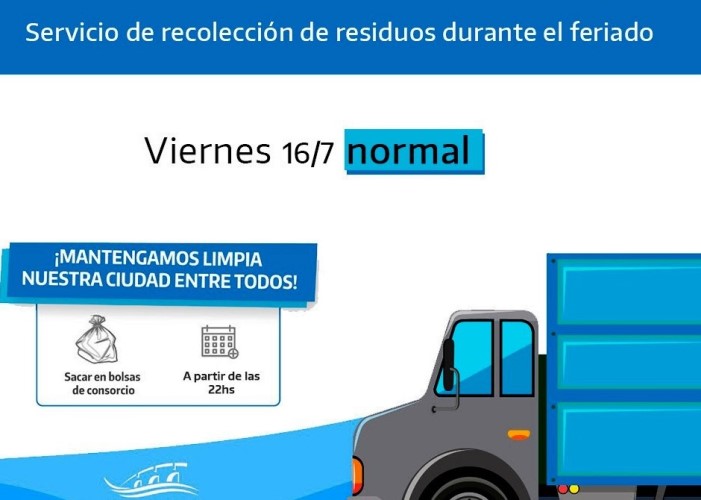 Servicio de recolección de residuos durante el feriado

Viernes 16/7 normal

¡MANTENGAMOS LIMPIA NUESTRA CIUDAD ENTRE TODOS!

Sacar en bolsas de consorcio

A partir de las 22hs